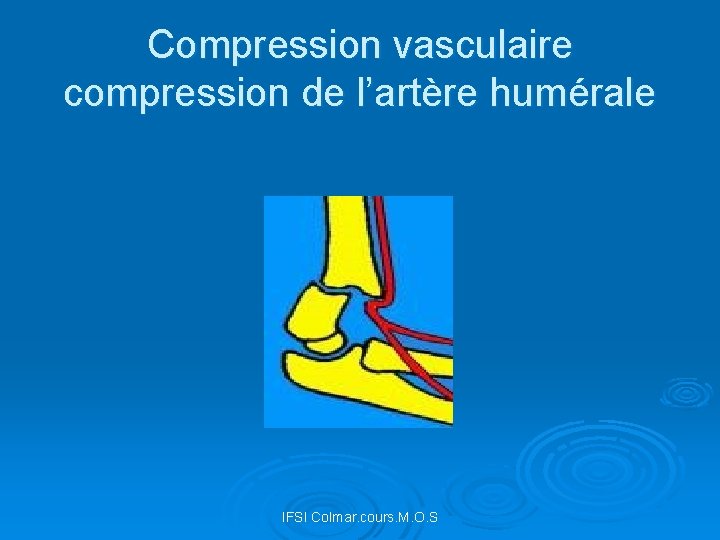 Compression vasculaire
compression de l’artère humérale

IFSI Colmar.cours.M.O.S